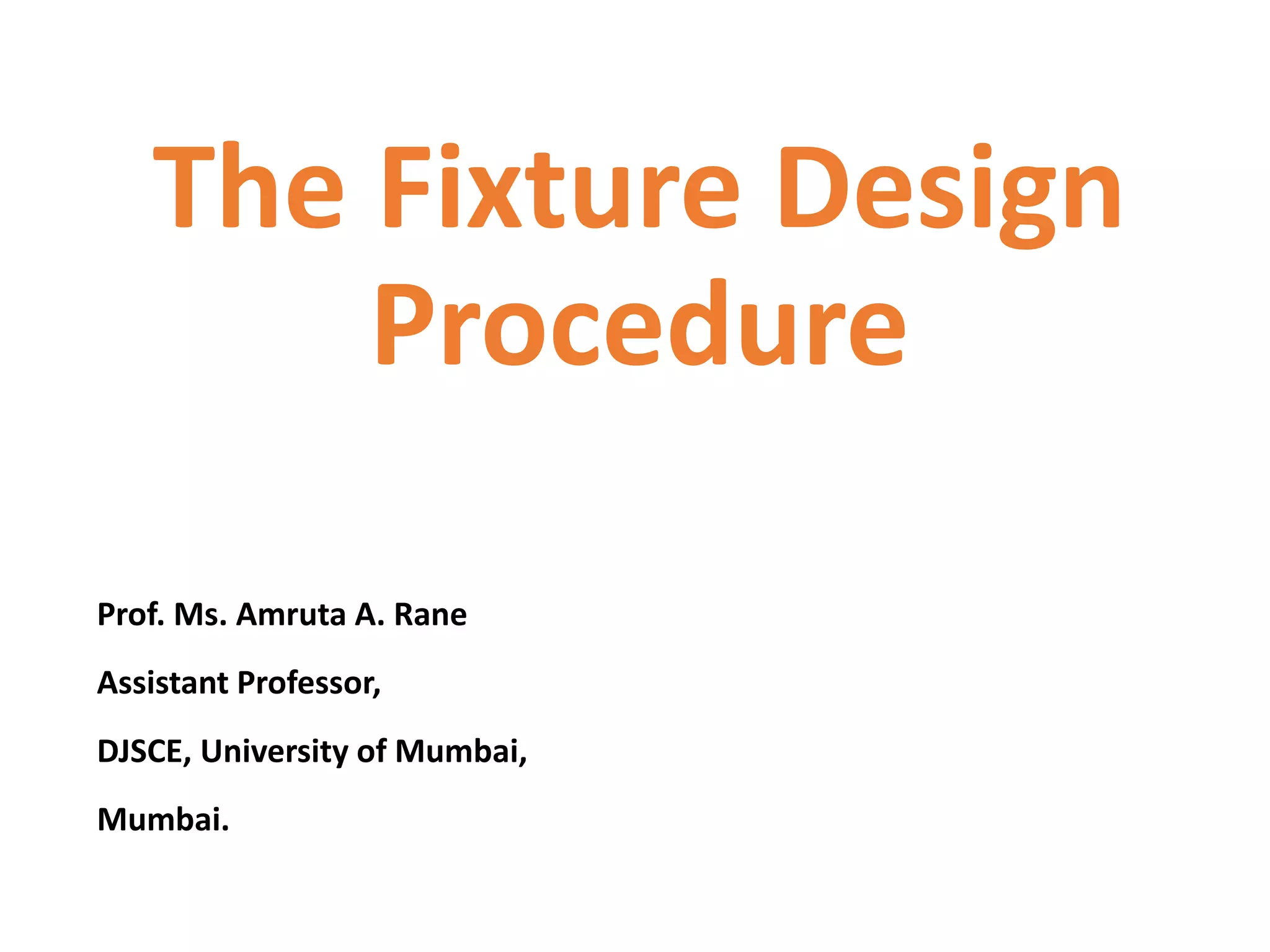 The Fixture Design Procedure

Prof. Ms. Amruta A. Rane

Assistant Professor,

DJSCE, University of Mumbai,

Mumbai.